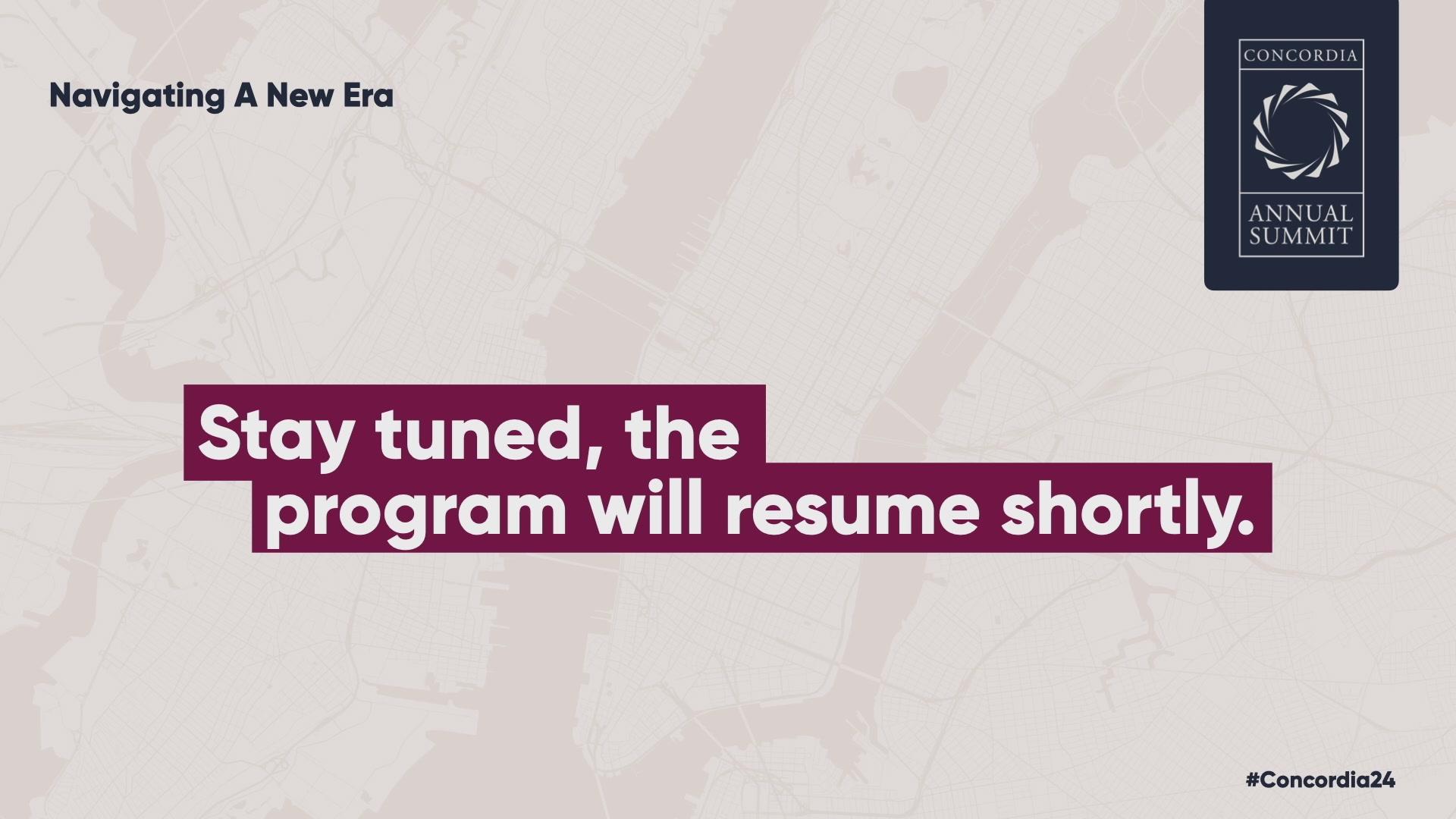 Navigating A New Era

CONCORDIA

ANNUAL SUMMIT

Stay tuned, the program will resume shortly.

#Concordia24